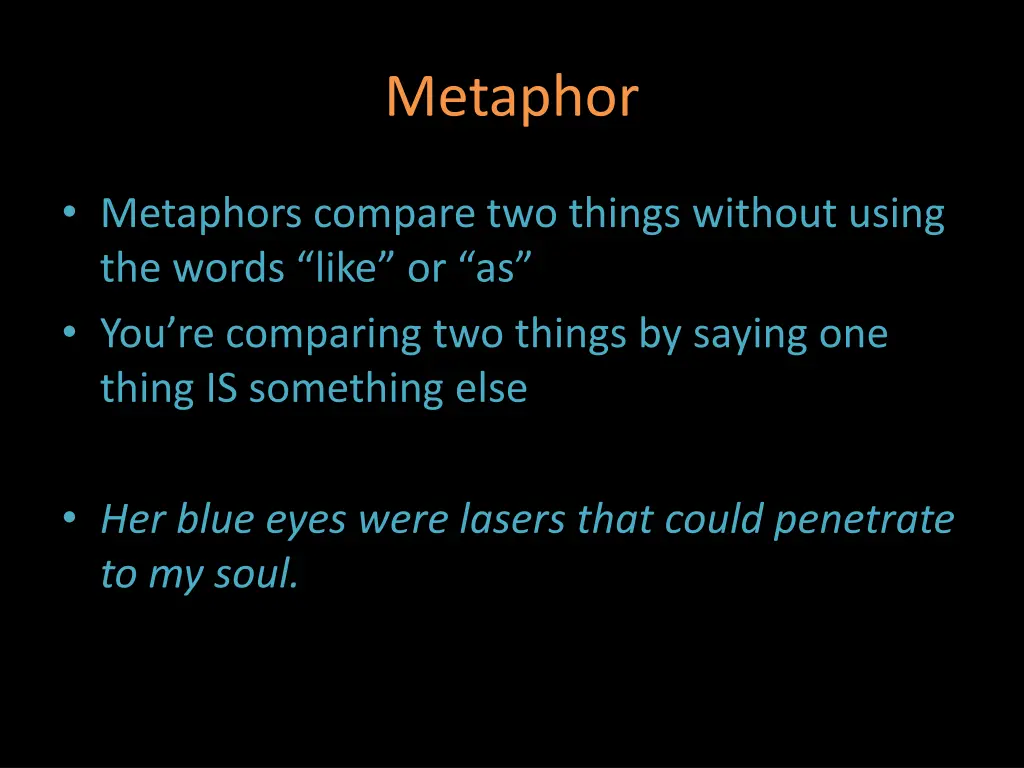 Metaphor

• Metaphors compare two things without using the words “like” or “as”
• You’re comparing two things by saying one thing IS something else

• Her blue eyes were lasers that could penetrate to my soul.